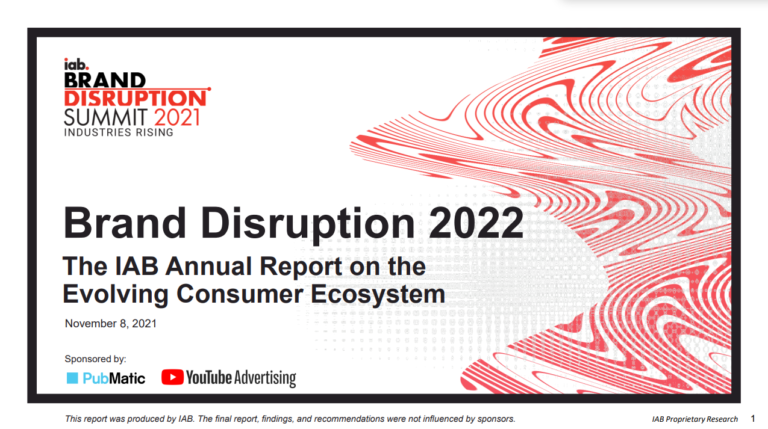 iab.
BRAND
DISRUPTION
SUMMIT 2021
INDUSTRIES RISING

Brand Disruption 2022

The IAB Annual Report on the Evolving Consumer Ecosystem

November 8, 2021

Sponsored by:

PubMatic YouTube Advertising

This report was produced by IAB. The final report, findings, and recommendations were not influenced by sponsors.

IAB Proprietary Research

1